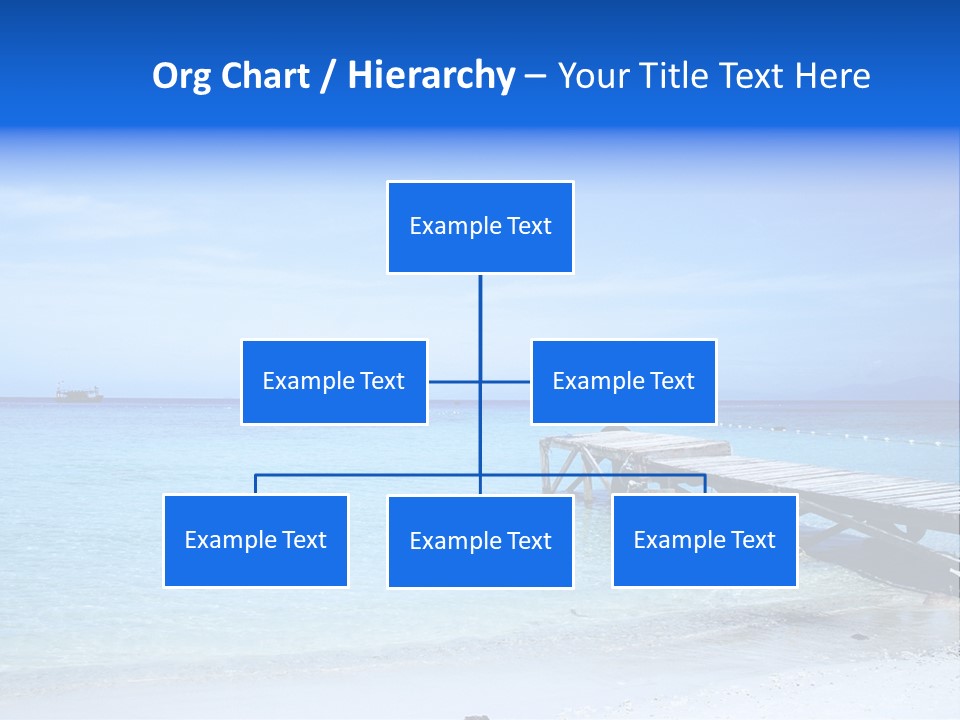 Org Chart / Hierarchy – Your Title Text Here

Example Text

Example Text

Example Text

Example Text

Example Text

Example Text